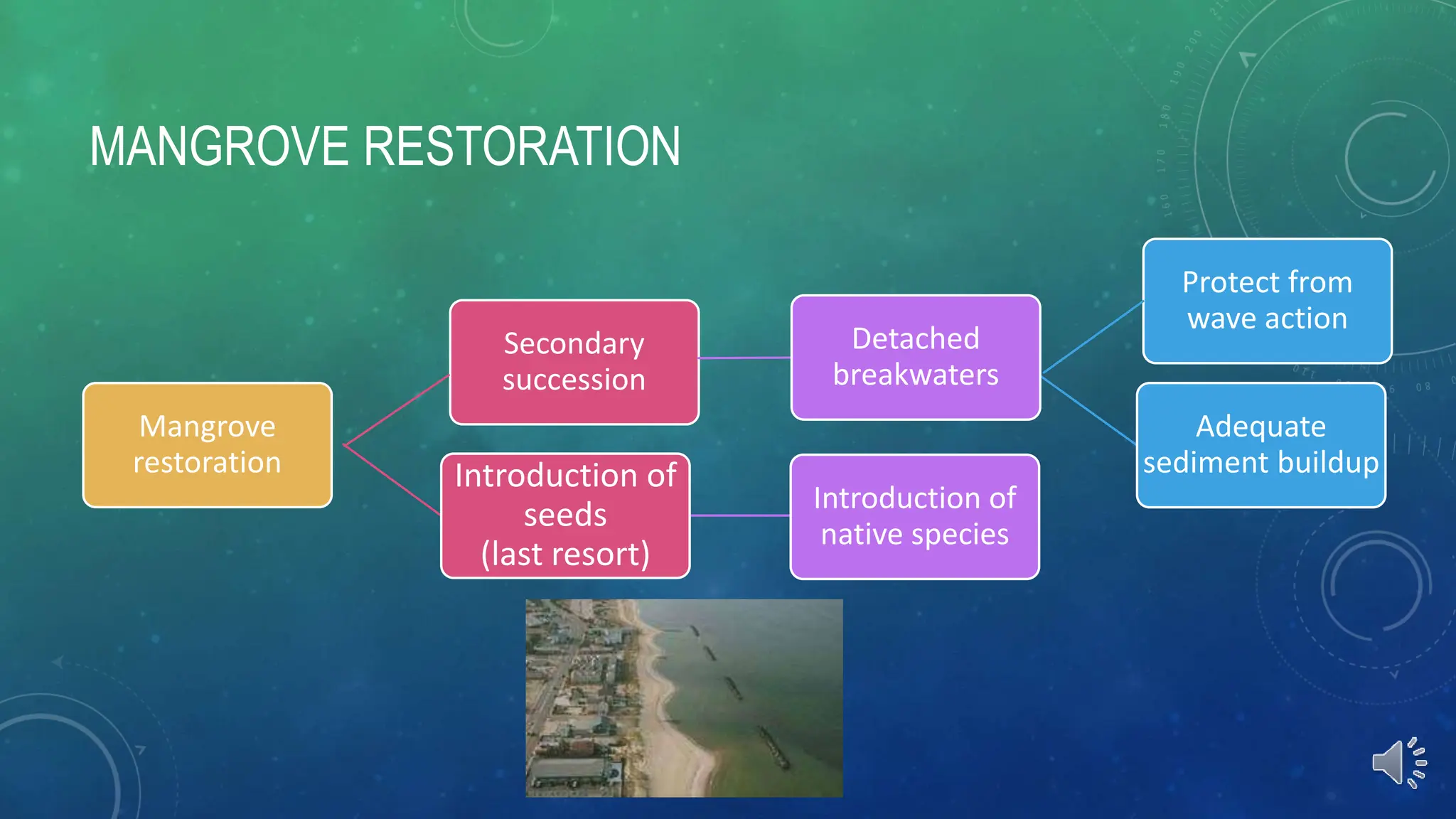 MANGROVE RESTORATION

Mangrove restoration

Secondary succession

Introduction of seeds (last resort)

Detached breakwaters

Introduction of native species

Protect from wave action

Adequate sediment buildup